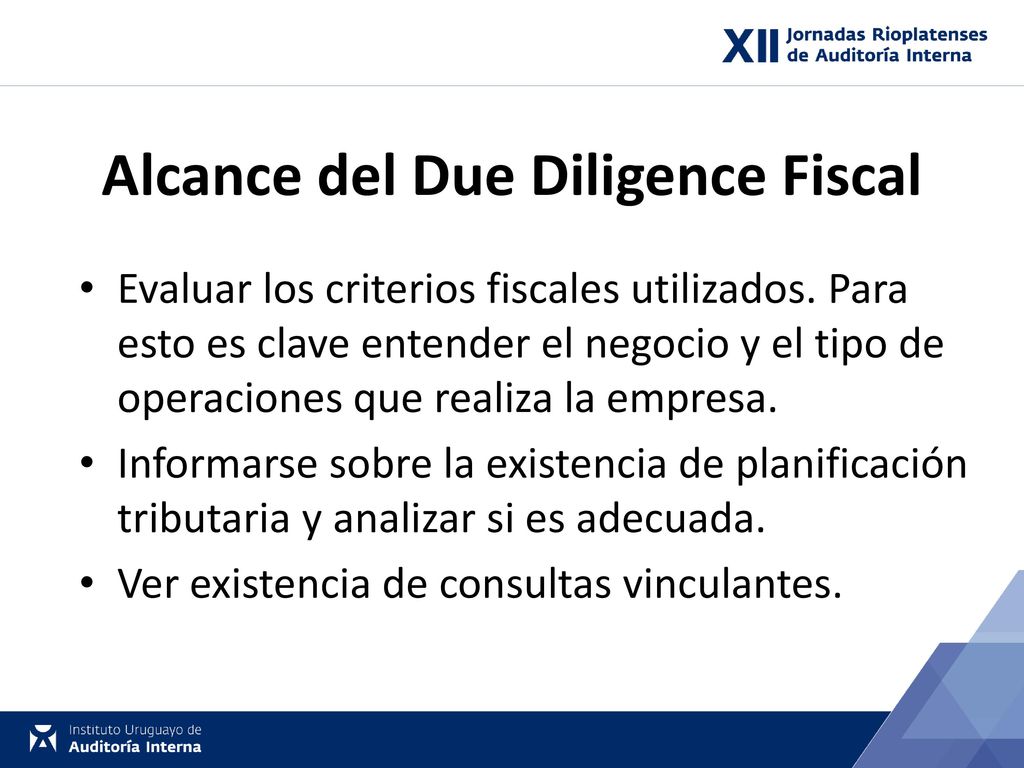 XII Jornadas Rioplatenses de Auditoría Interna

Alcance del Due Diligence Fiscal

• Evaluar los criterios fiscales utilizados. Para esto es clave entender el negocio y el tipo de operaciones que realiza la empresa.
• Informarse sobre la existencia de planificación tributaria y analizar si es adecuada.
• Ver existencia de consultas vinculantes.

Instituto Uruguayo de Auditoría Interna